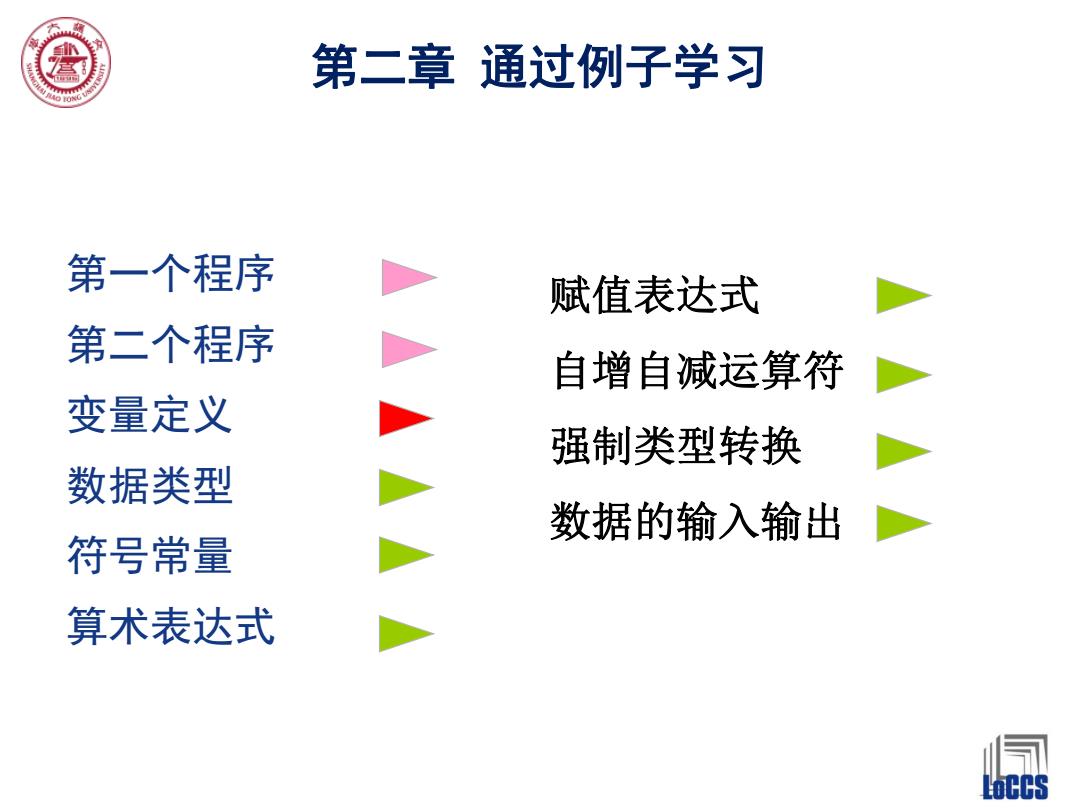 SHANGHAI JIAO TONG UNIVERSITY

第二章 通过例子学习

第一个程序

第二个程序

变量定义

数据类型

符号常量

算术表达式

赋值表达式

自增自减运算符

强制类型转换

数据的输入输出

LoCCS